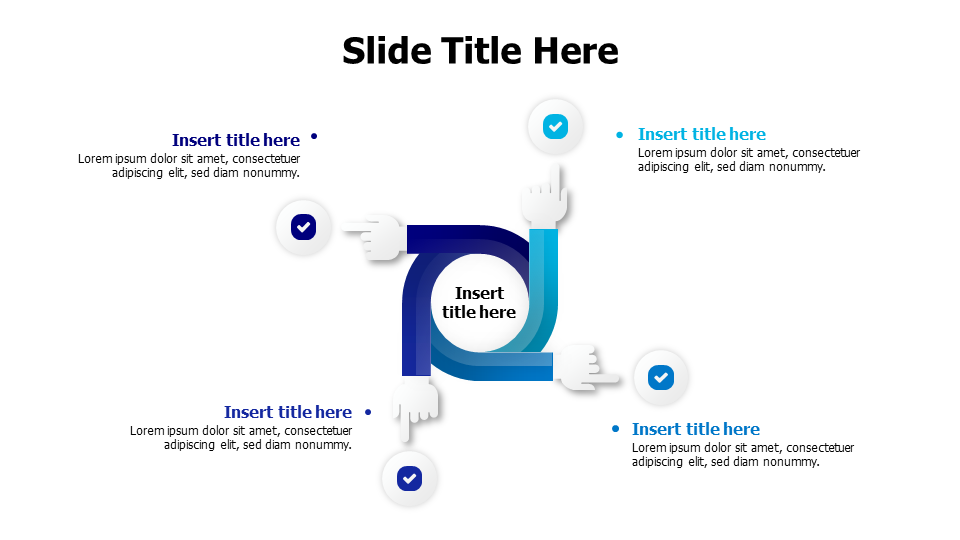 Slide Title Here

Insert title here
Lorem ipsum dolor sit amet, consectetuer adipiscing elit, sed diam nonummy.

Insert title here
Lorem ipsum dolor sit amet, consectetuer adipiscing elit, sed diam nonummy.

Insert title here

Insert title here
Lorem ipsum dolor sit amet, consectetuer adipiscing elit, sed diam nonummy.

Insert title here
Lorem ipsum dolor sit amet, consectetuer adipiscing elit, sed diam nonummy.